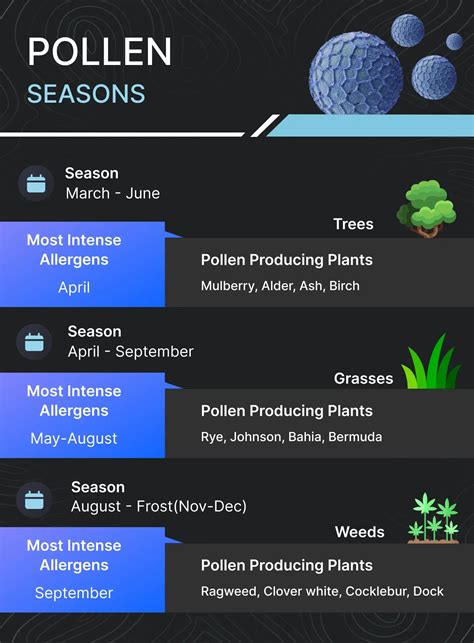 POLLEN
SEASONS

Season
March - June

Trees

Most Intense Allergens
April

Pollen Producing Plants
Mulberry, Alder, Ash, Birch

Season
April - September

Grasses

Most Intense Allergens
May-August

Pollen Producing Plants
Rye, Johnson, Bahia, Bermuda

Season
August - Frost(Nov-Dec)

Weeds

Most Intense Allergens
September

Pollen Producing Plants
Ragweed, Clover white, Cocklebur, Dock